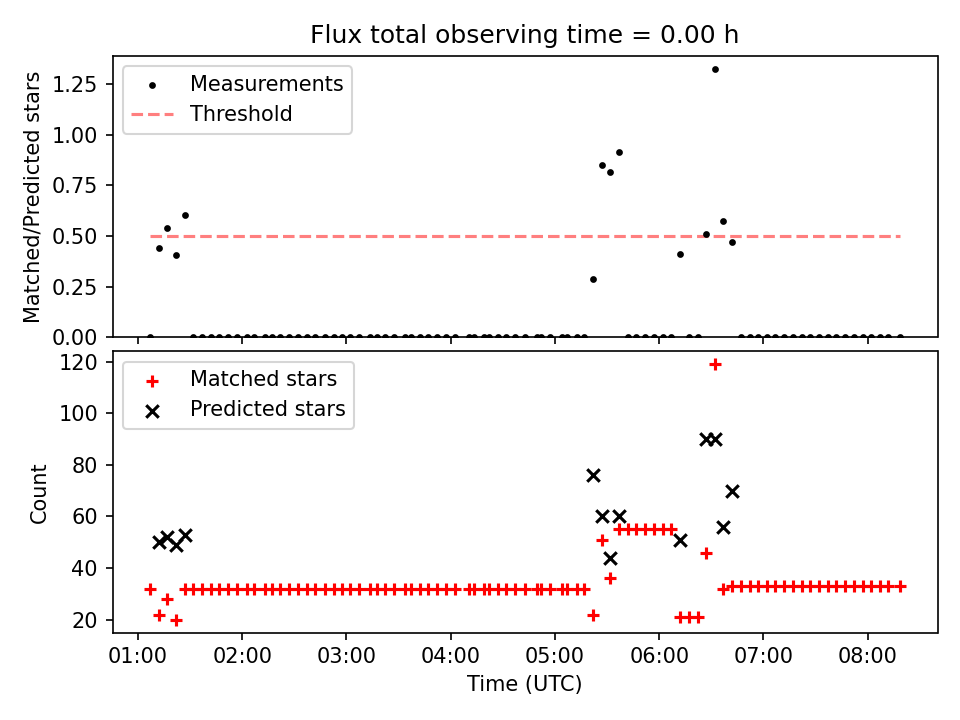 Flux total observing time = 0.00 h

Measurements
Threshold

Matched/Predicted stars

1.25
1.00
0.75
0.50
0.25
0.00

Matched stars
Predicted stars

Count

120
100
80
60
40
20

01:00 02:00 03:00 04:00 05:00 06:00 07:00 08:00

Time (UTC)